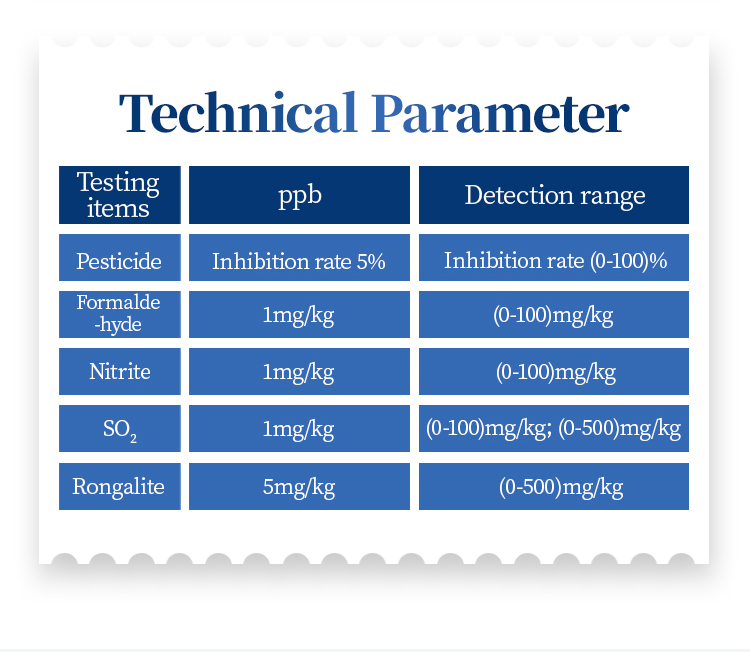 Technical Parameter

| Testing items | ppb | Detection range |
|---|---|---|
| Pesticide | Inhibition rate 5% | Inhibition rate (0-100)% |
| Formaldehyde | 1mg/kg | (0-100)mg/kg |
| Nitrite | 1mg/kg | (0-100)mg/kg |
| $SO_2$ | 1mg/kg | (0-100)mg/kg; (0-500)mg/kg |
| Rongalite | 5mg/kg | (0-500)mg/kg |